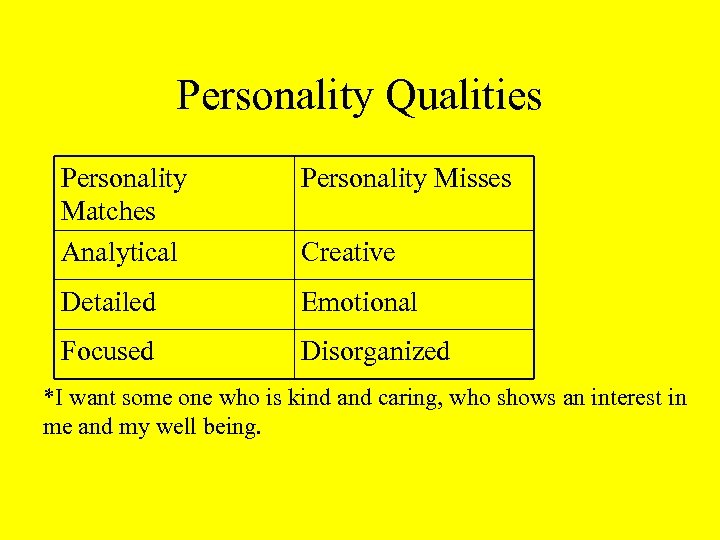 Personality Qualities

| Personality Matches | Personality Misses |
|---|---|
| Analytical | Creative |
| Detailed | Emotional |
| Focused | Disorganized |

*I want some one who is kind and caring, who shows an interest in me and my well being.